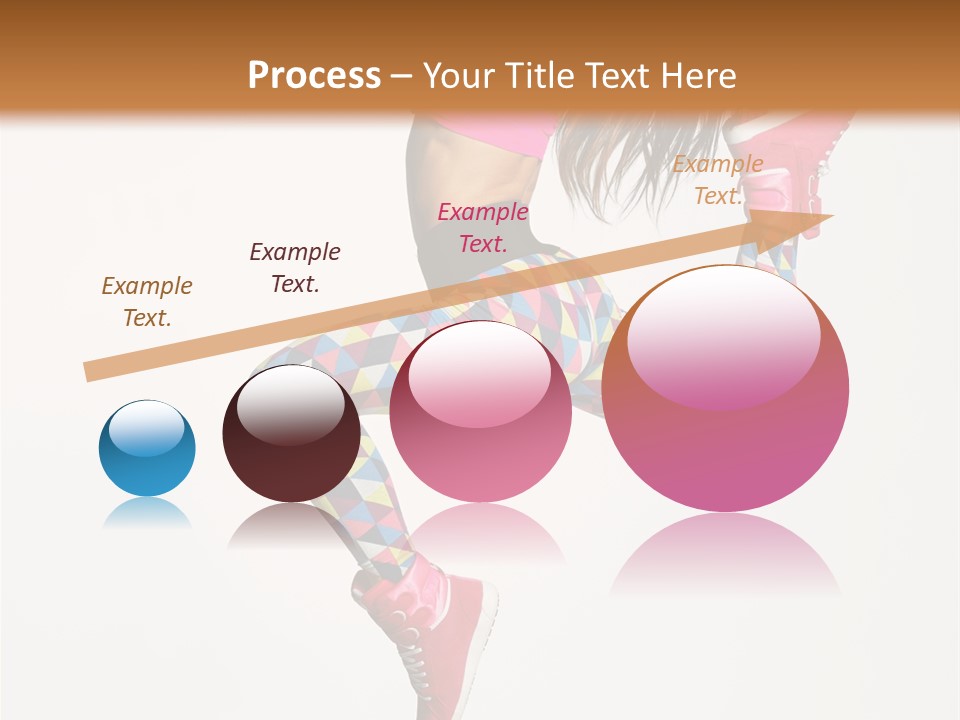 Process – Your Title Text Here

Example Text.

Example Text.

Example Text.

Example Text.